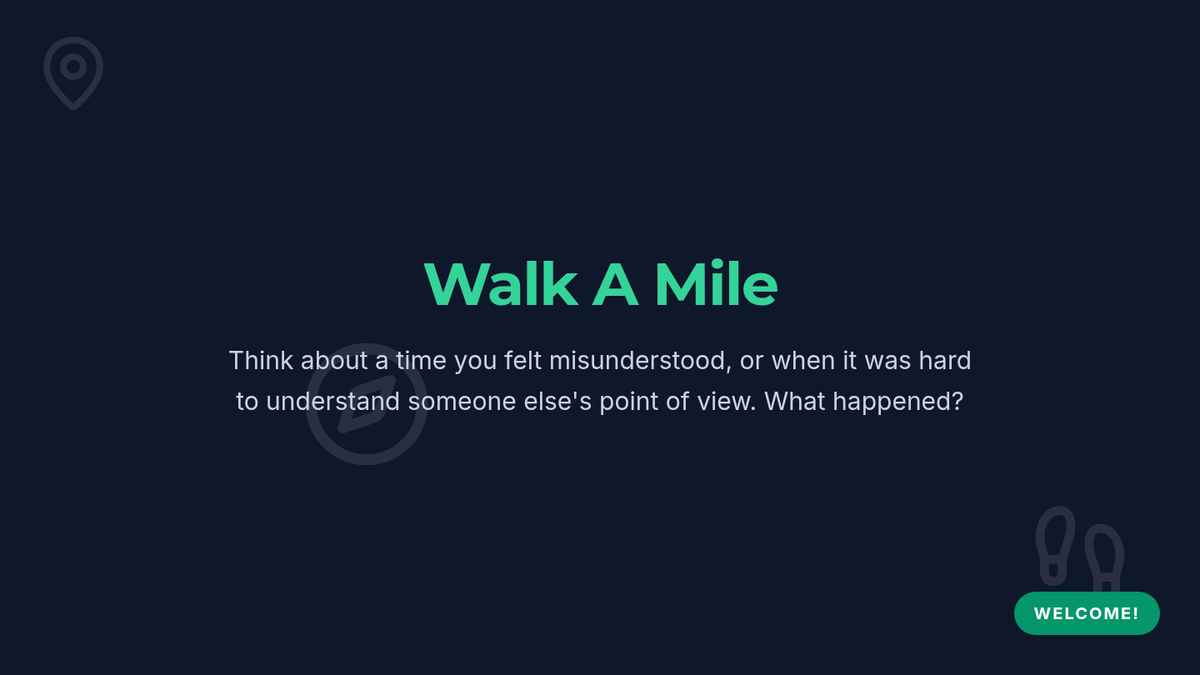 Walk A Mile

Think about a time you felt misunderstood, or when it was hard to understand someone else's point of view. What happened?

WELCOME!